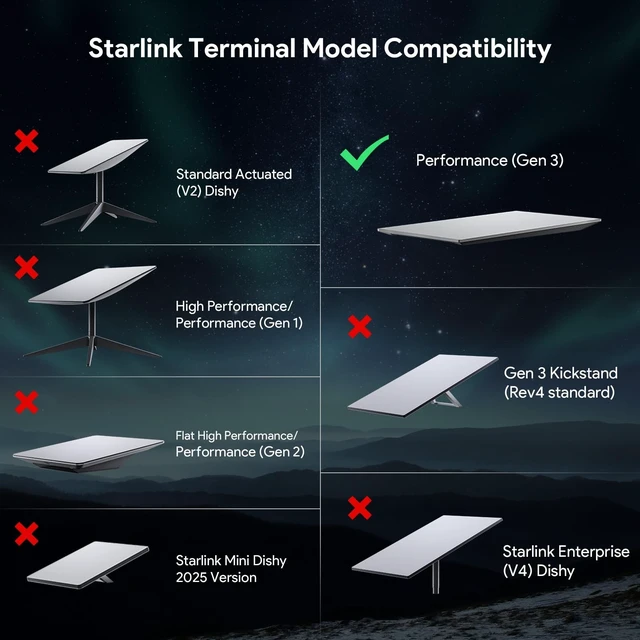 Starlink Terminal Model Compatibility

Standard Actuated (V2) Dishy

High Performance/ Performance (Gen 1)

Flat High Performance/ Performance (Gen 2)

Starlink Mini Dishy 2025 Version

Performance (Gen 3)

Gen 3 Kickstand (Rev4 standard)

Starlink Enterprise (V4) Dishy